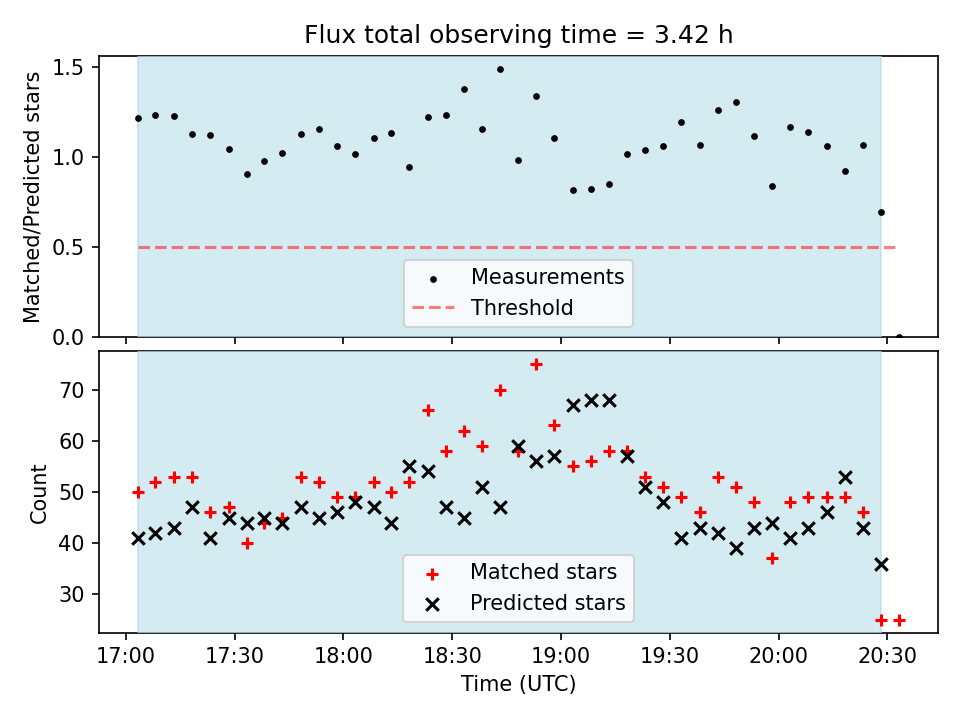 Flux total observing time = 3.42 h

Matched/Predicted stars
1.5
1.0
0.5
0.0

Measurements
Threshold

Count
70
60
50
40
30

Matched stars
Predicted stars

17:00 17:30 18:00 18:30 19:00 19:30 20:00 20:30
Time (UTC)